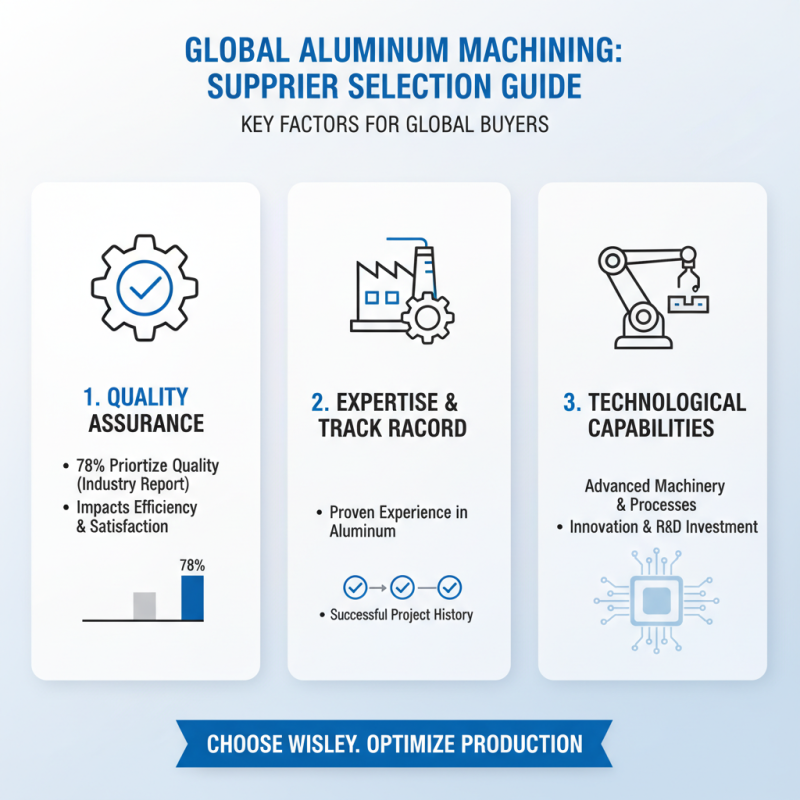 GLOBAL ALUMINUM MACHINING: SUPPRIER SELECTION GUIDE

KEY FACTORS FOR GLOBAL BUYERS

1. QUALITY ASSURANCE

• 78% Priortize Quality (Industry Report)
• Impacts Efficiency & Satisfaction

78%

2. EXPERTISE & TRACK RACORD

• Proven Experience in Aluminum

• Successful Project History

3. TECHNOLOGICAL CAPABILITIES

Advanced Machinery & Processes
• Innovation & R&D Investment

CHOOSE WISLEY. OPTIMIZE PRODUCTION